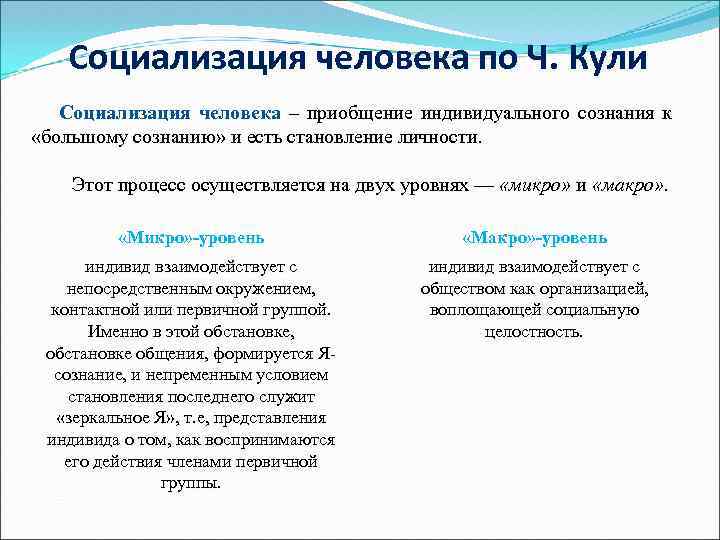 Социализация человека по Ч. Кули

Социализация человека – приобщение индивидуального сознания к «большому сознанию» и есть становление личности.

Этот процесс осуществляется на двух уровнях — «микро» и «макро».

«Микро»-уровень

индивид взаимодействует с непосредственным окружением, контактной или первичной группой. Именно в этой обстановке, обстановке общения, формируется Я-сознание, и непременным условием становления последнего служит «зеркальное Я», т.е, представления индивида о том, как воспринимаются его действия членами первичной группы.

«Макро»-уровень

индивид взаимодействует с обществом как организацией, воплощающей социальную целостность.